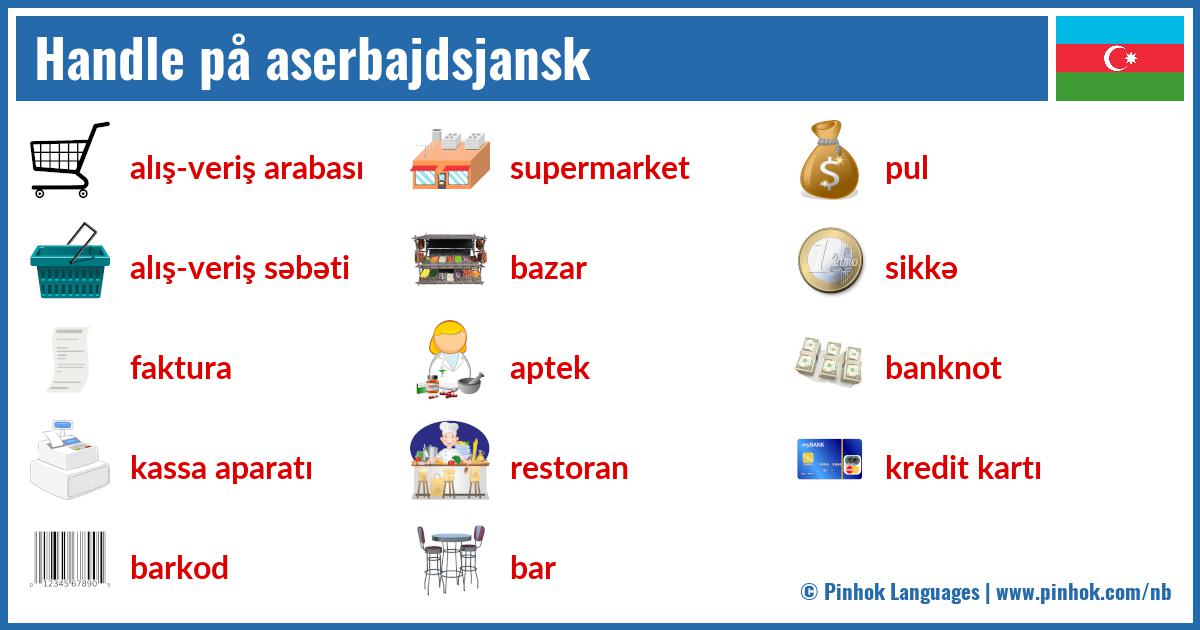 Handle på aserbajdsjansk

alış-veriş arabası

alış-veriş səbəti

faktura

kassa aparatı

barkod

supermarket

bazar

aptek

restoran

bar

pul

sikkə

banknot

kredit kartı

© Pinhok Languages | www.pinhok.com/nb